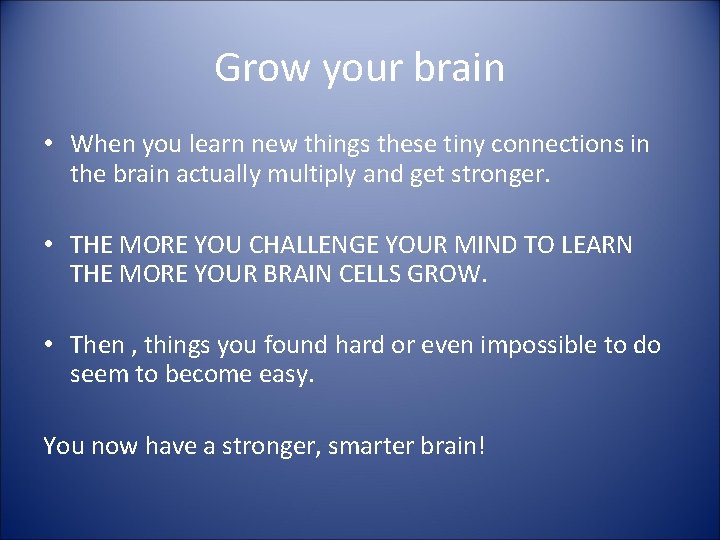 Grow your brain

• When you learn new things these tiny connections in the brain actually multiply and get stronger.

• THE MORE YOU CHALLENGE YOUR MIND TO LEARN THE MORE YOUR BRAIN CELLS GROW.

• Then , things you found hard or even impossible to do seem to become easy.

You now have a stronger, smarter brain!